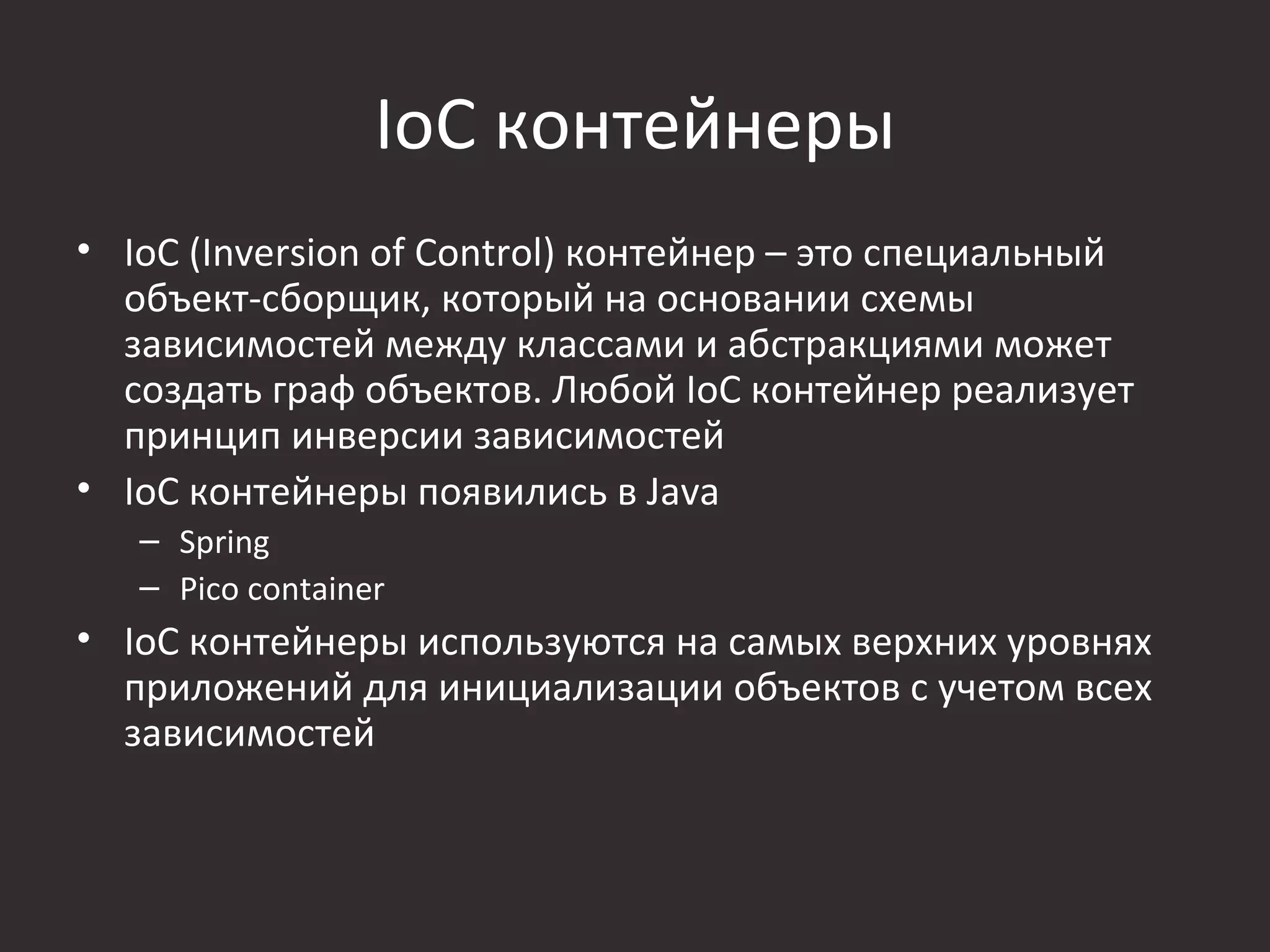 IoC контейнеры

• IoC (Inversion of Control) контейнер – это специальный объект-сборщик, который на основании схемы зависимостей между классами и абстракциями может создать граф объектов. Любой IoC контейнер реализует принцип инверсии зависимостей
• IoC контейнеры появились в Java
 – Spring
 – Pico container
• IoC контейнеры используются на самых верхних уровнях приложений для инициализации объектов с учетом всех зависимостей